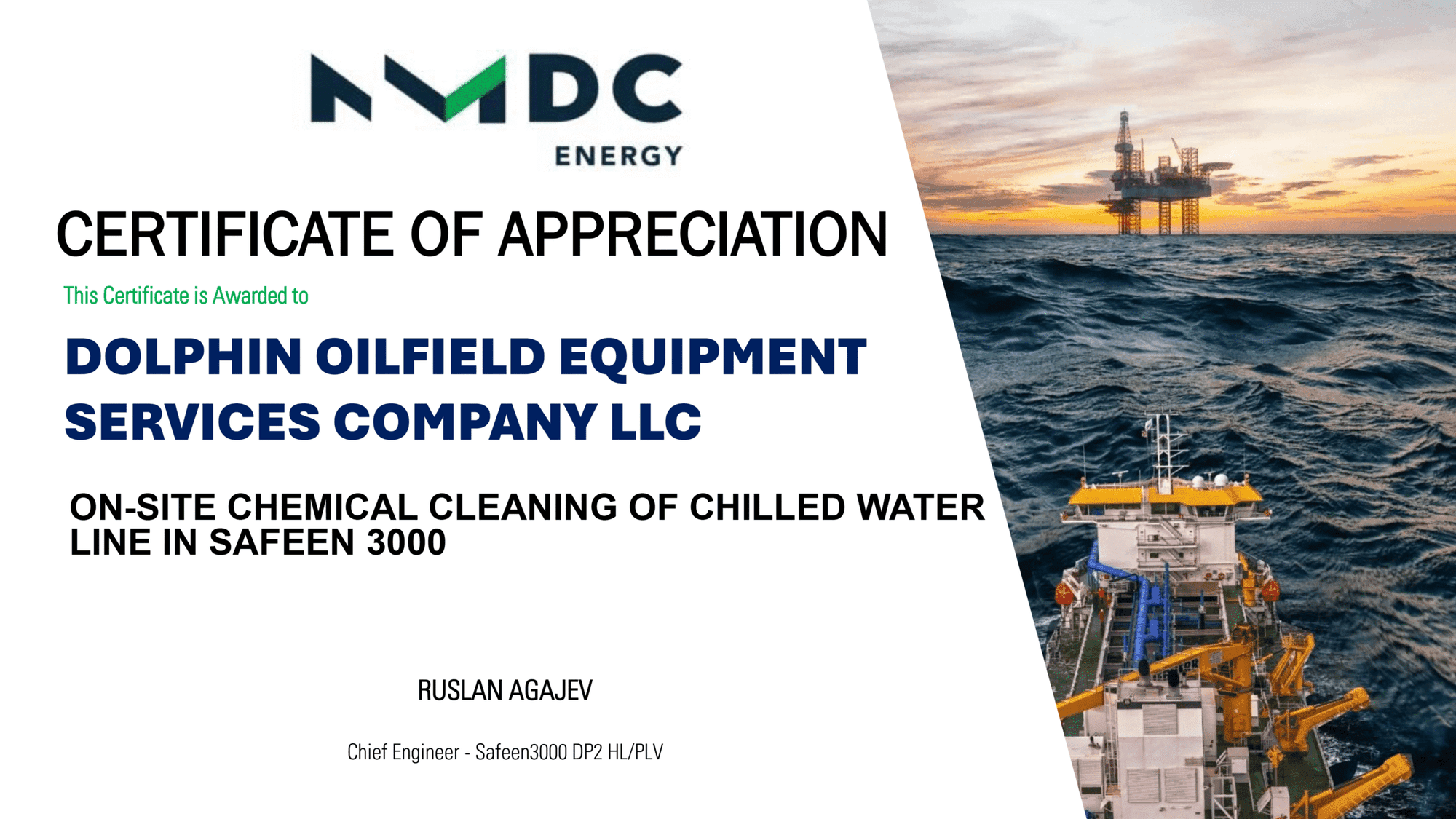 NMDC
ENERGY

CERTIFICATE OF APPRECIATION

This Certificate is Awarded to

DOLPHIN OILFIELD EQUIPMENT SERVICES COMPANY LLC

ON-SITE CHEMICAL CLEANING OF CHILLED WATER LINE IN SAFEEN 3000

RUSLAN AGAJEV

Chief Engineer - Safeen3000 DP2 HL/PLV